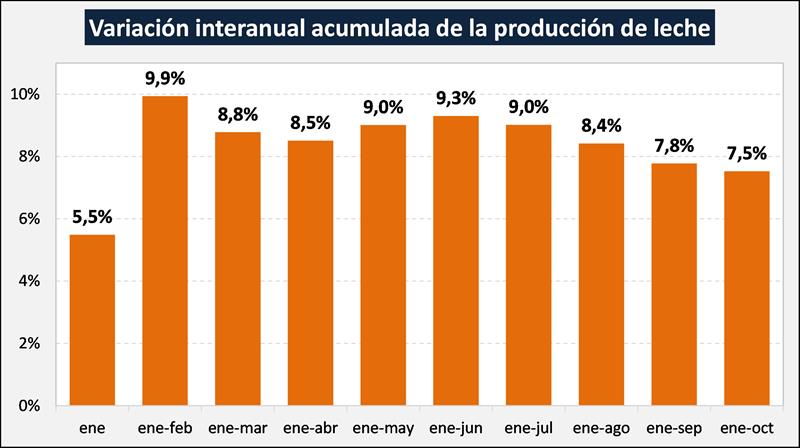 Variación interanual acumulada de la producción de leche

10%
8%
6%
4%
2%
0%

5,5%
9,9%
8,8%
8,5%
9,0%
9,3%
9,0%
8,4%
7,8%
7,5%

ene
ene-feb
ene-mar
ene-abr
ene-may
ene-jun
ene-jul
ene-ago
ene-sep
ene-oct